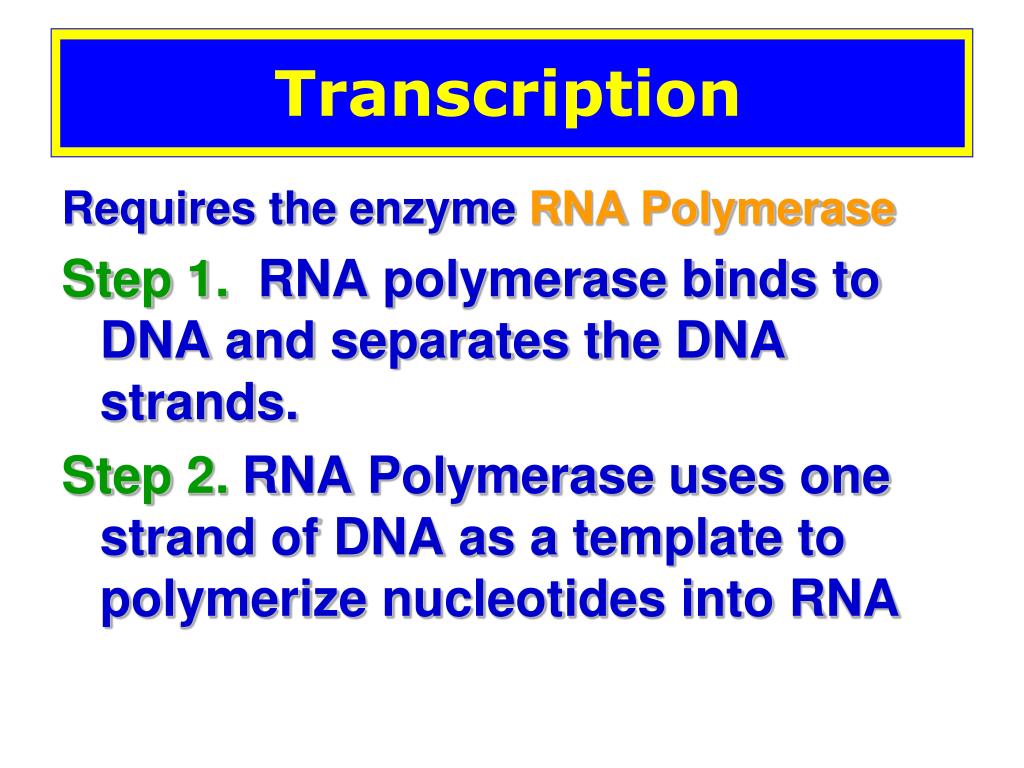 Transcription

Requires the enzyme RNA Polymerase

Step 1. RNA polymerase binds to DNA and separates the DNA strands.

Step 2. RNA Polymerase uses one strand of DNA as a template to polymerize nucleotides into RNA